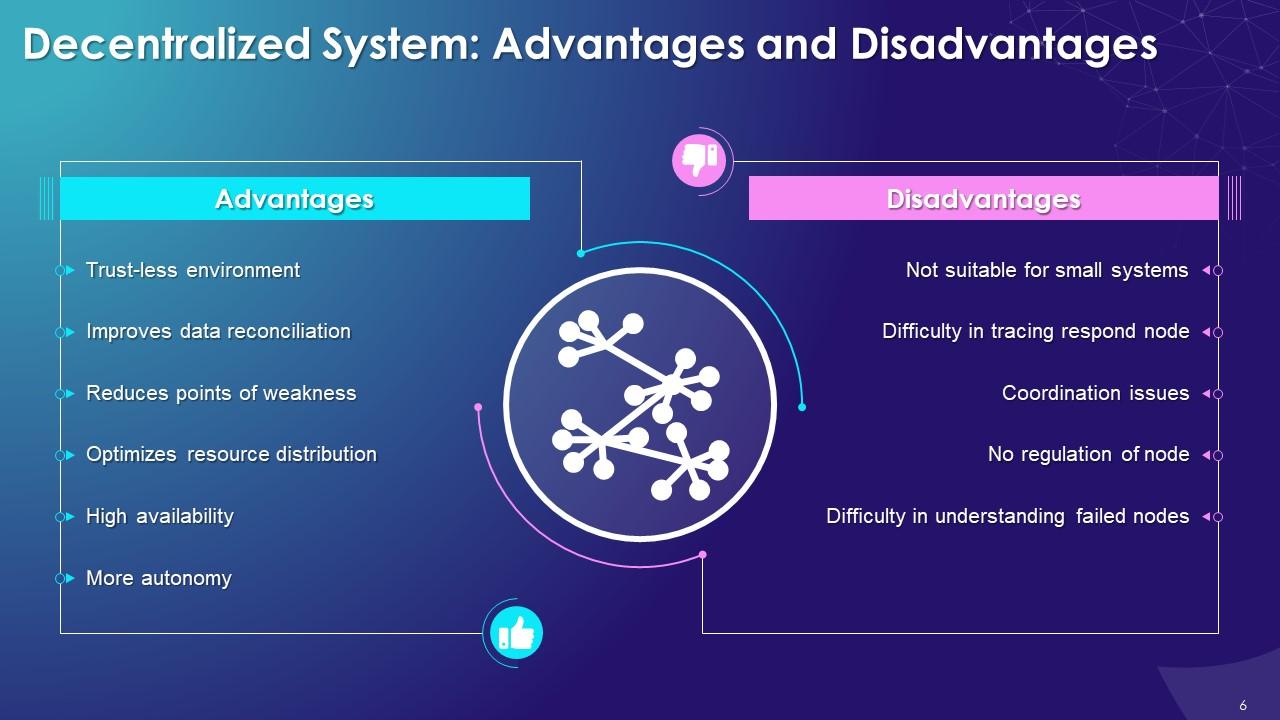 Decentralized System: Advantages and Disadvantages

Advantages

Trust-less environment

Improves data reconciliation

Reduces points of weakness

Optimizes resource distribution

High availability

More autonomy

Disadvantages

Not suitable for small systems

Difficulty in tracing respond node

Coordination issues

No regulation of node

Difficulty in understanding failed nodes

6